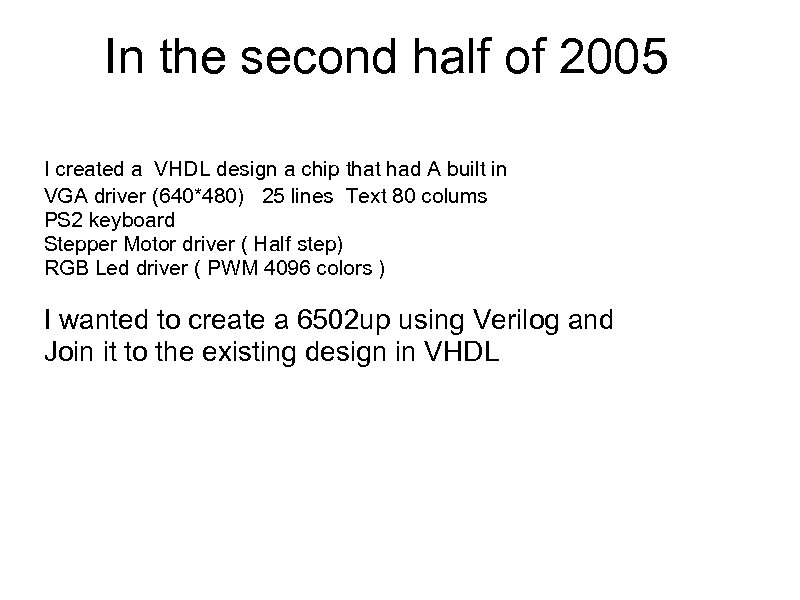 In the second half of 2005

I created a VHDL design a chip that had A built in
VGA driver (640*480) 25 lines Text 80 colums
PS2 keyboard
Stepper Motor driver ( Half step)
RGB Led driver ( PWM 4096 colors )

I wanted to create a 6502up using Verilog and
Join it to the existing design in VHDL